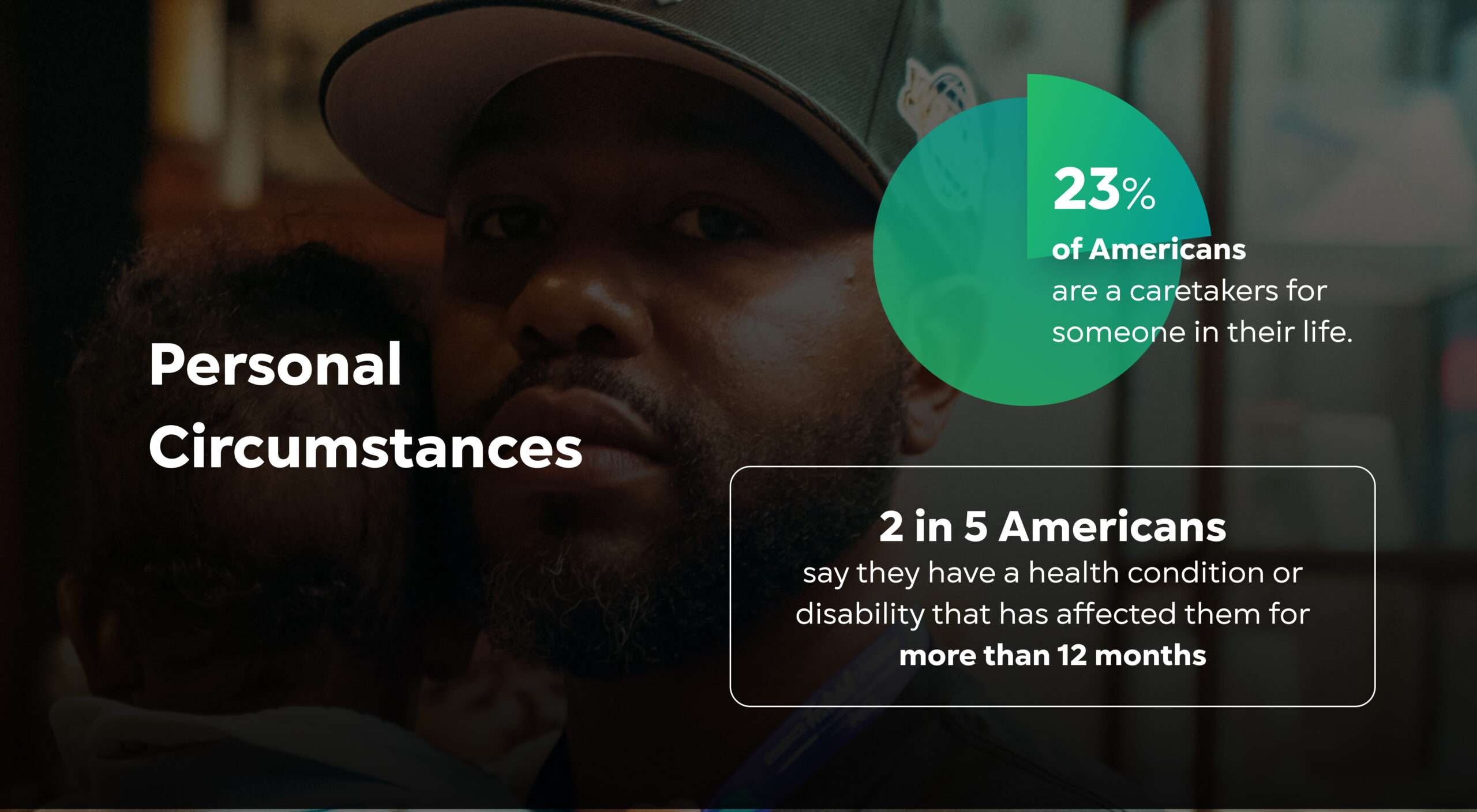 Personal Circumstances

23%
of Americans
are a caretakers for someone in their life.

2 in 5 Americans
say they have a health condition or disability that has affected them for more than 12 months